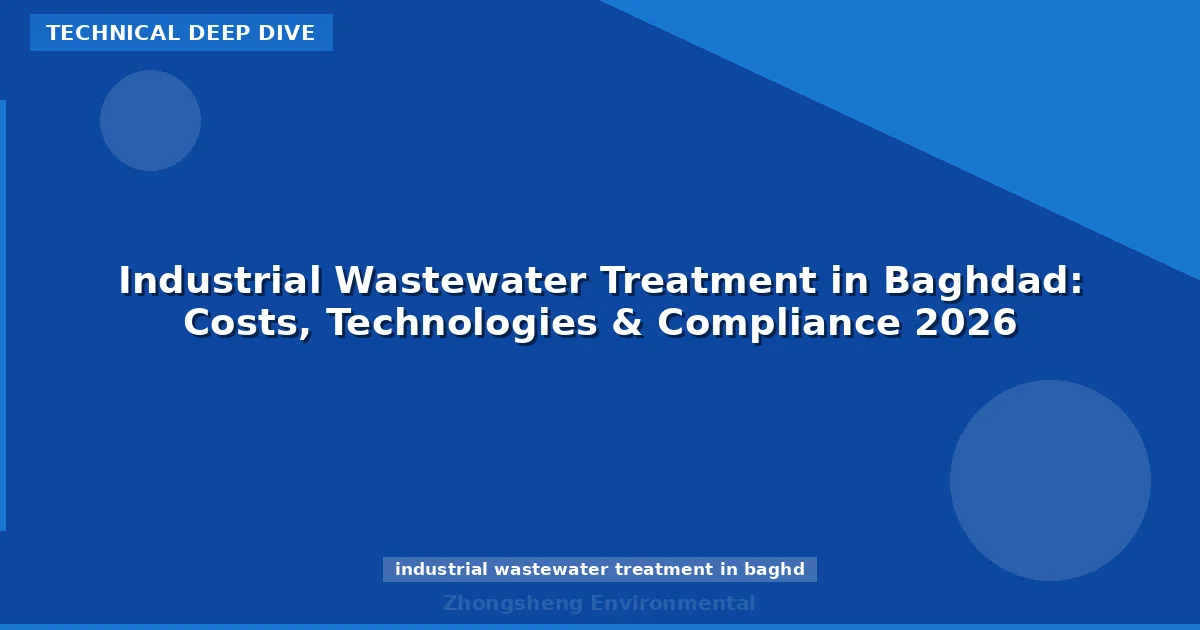 TECHNICAL DEEP DIVE

Industrial Wastewater Treatment in Baghdad: Costs, Technologies & Compliance 2026

industrial wastewater treatment in baghd

Zhongsheng Environmental